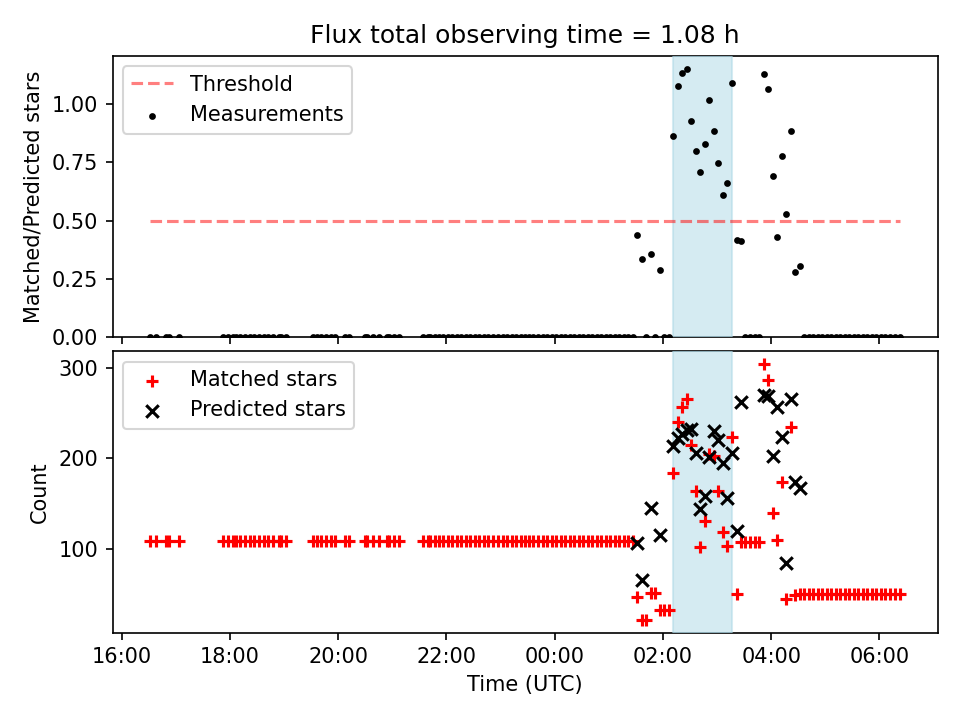 Flux total observing time = 1.08 h

Threshold
Measurements

Matched/Predicted stars

1.00
0.75
0.50
0.25
0.00

Matched stars
Predicted stars

Count

300
200
100

16:00
18:00
20:00
22:00
00:00
02:00
04:00
06:00

Time (UTC)